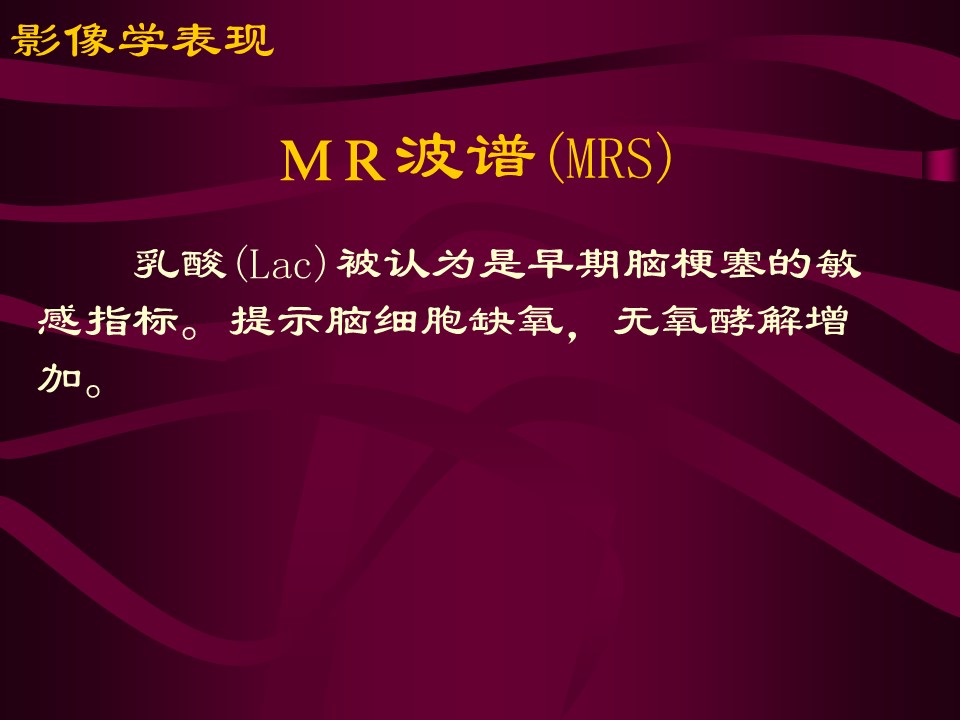 影像学表现

MR波谱(MRS)

乳酸(Lac)被认为是早期脑梗塞的敏感指标。提示脑细胞缺氧，无氧酵解增加。